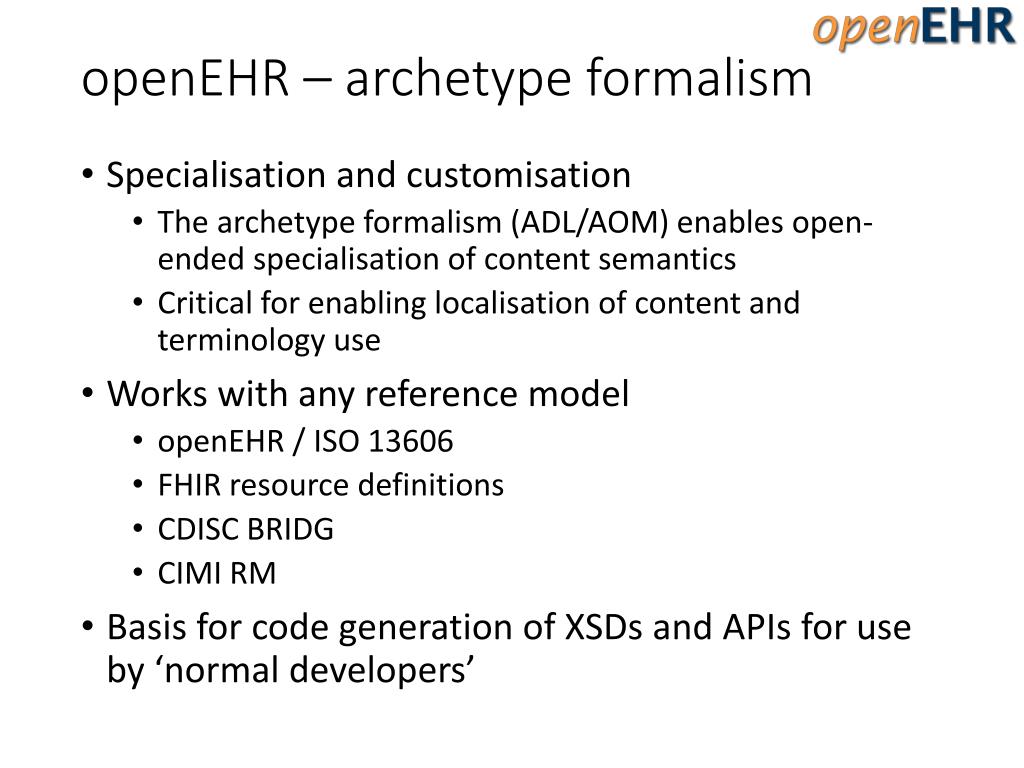 openEHR

openEHR – archetype formalism

• Specialisation and customisation
  • The archetype formalism (ADL/AOM) enables open-ended specialisation of content semantics
  • Critical for enabling localisation of content and terminology use
• Works with any reference model
  • openEHR / ISO 13606
  • FHIR resource definitions
  • CDISC BRIDG
  • CIMI RM
• Basis for code generation of XSDs and APIs for use by ‘normal developers’